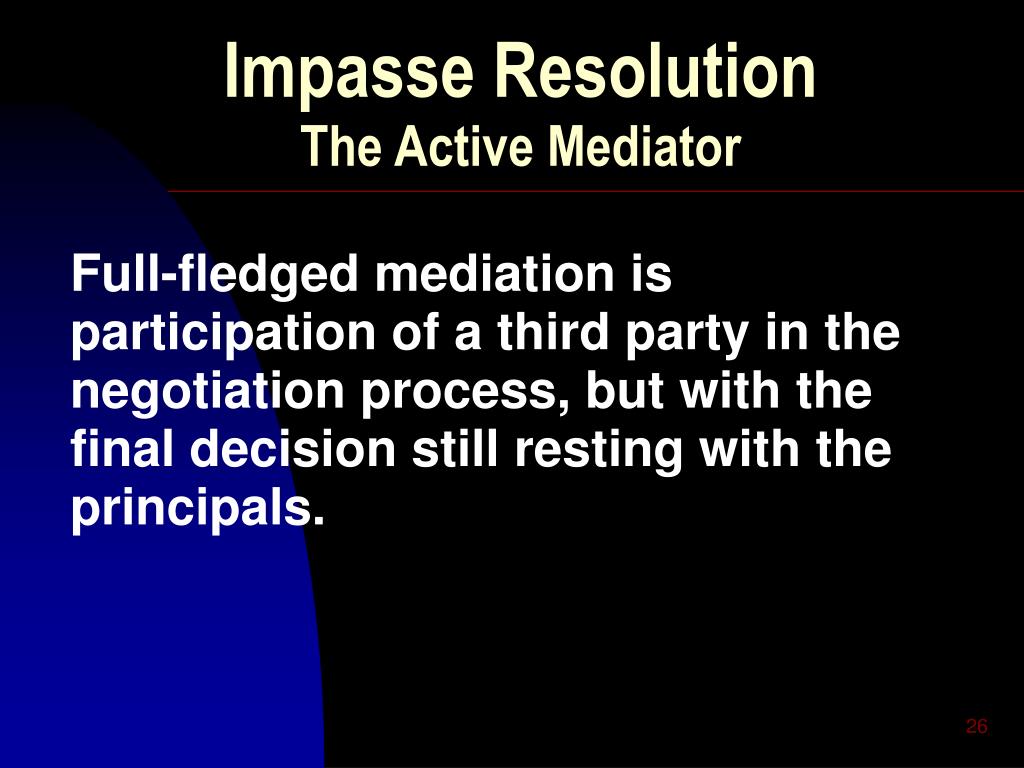 Impasse Resolution
The Active Mediator

Full-fledged mediation is participation of a third party in the negotiation process, but with the final decision still resting with the principals.

26